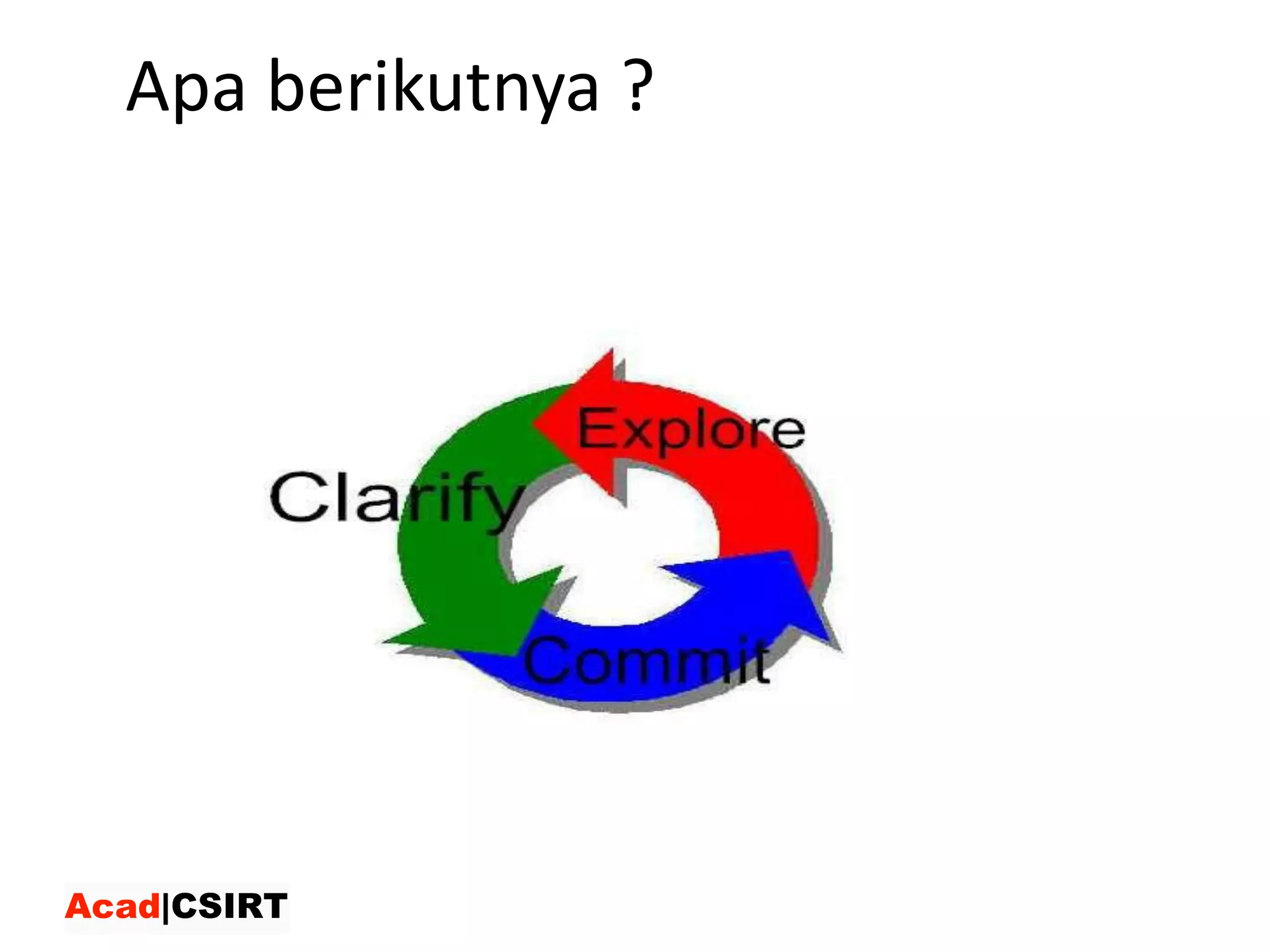 Apa berikutnya ?

Explore

Clarify

Commit

Acad|CSIRT